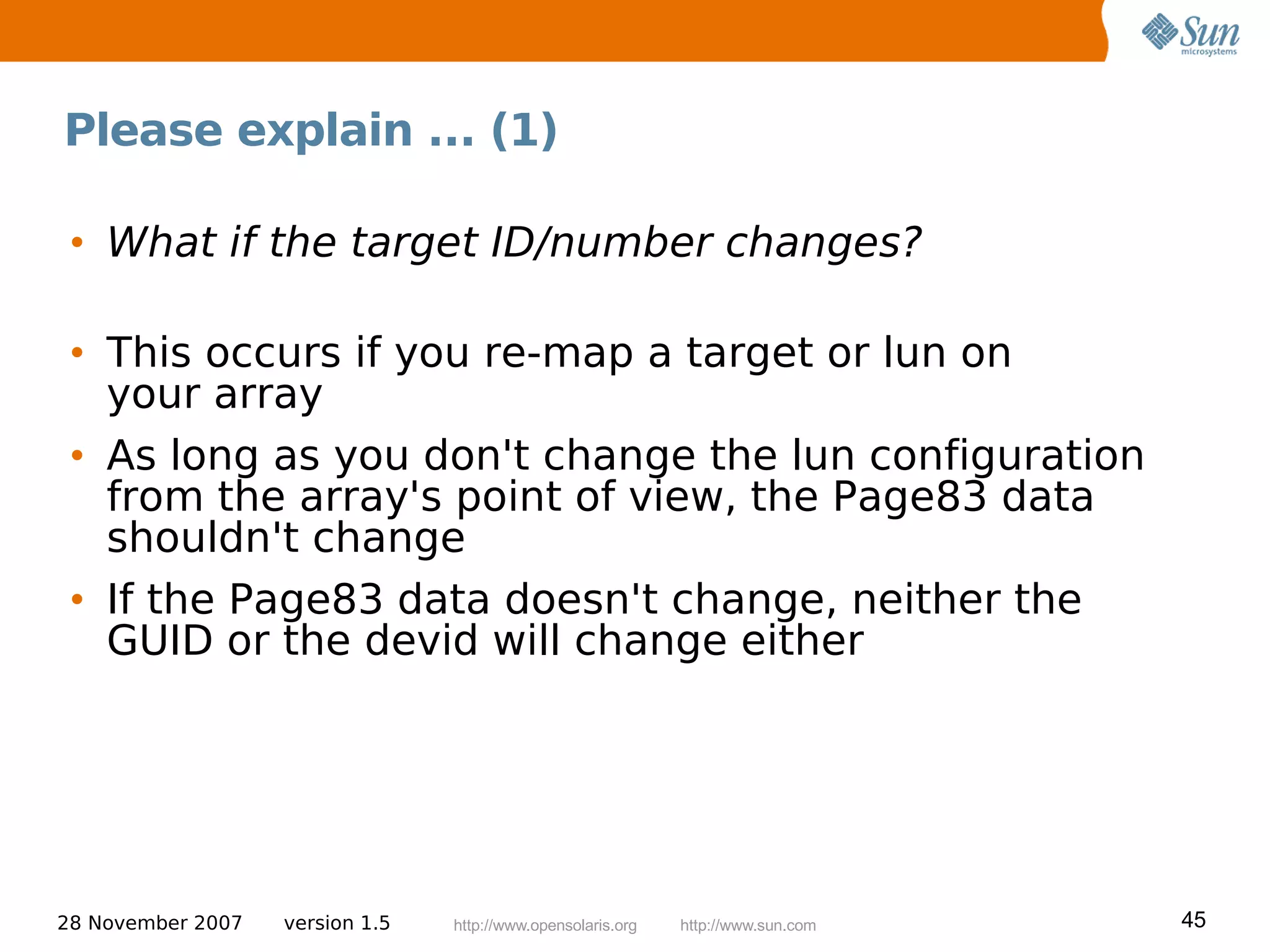 Sun microsystems

Please explain ... (1)

• What if the target ID/number changes?

• This occurs if you re-map a target or lun on your array

• As long as you don't change the lun configuration from the array's point of view, the Page83 data shouldn't change

• If the Page83 data doesn't change, neither the GUID or the devid will change either

28 November 2007 version 1.5 http://www.opensolaris.org http://www.sun.com 45